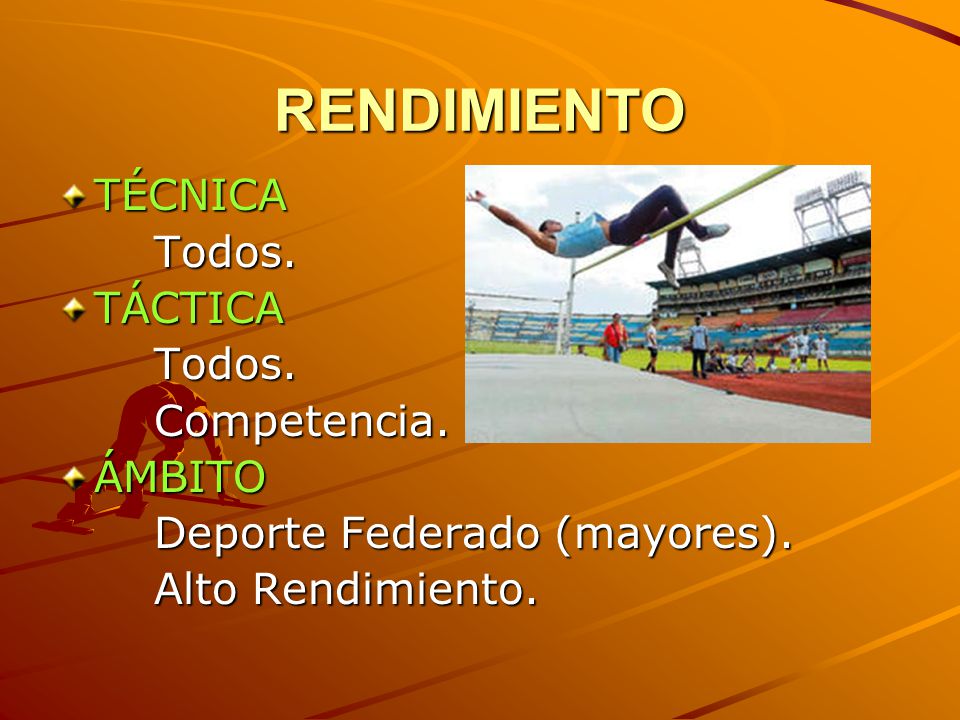 RENDIMIENTO

TÉCNICA
Todos.

TÁCTICA
Todos.
Competencia.

ÁMBITO
Deporte Federado (mayores).
Alto Rendimiento.